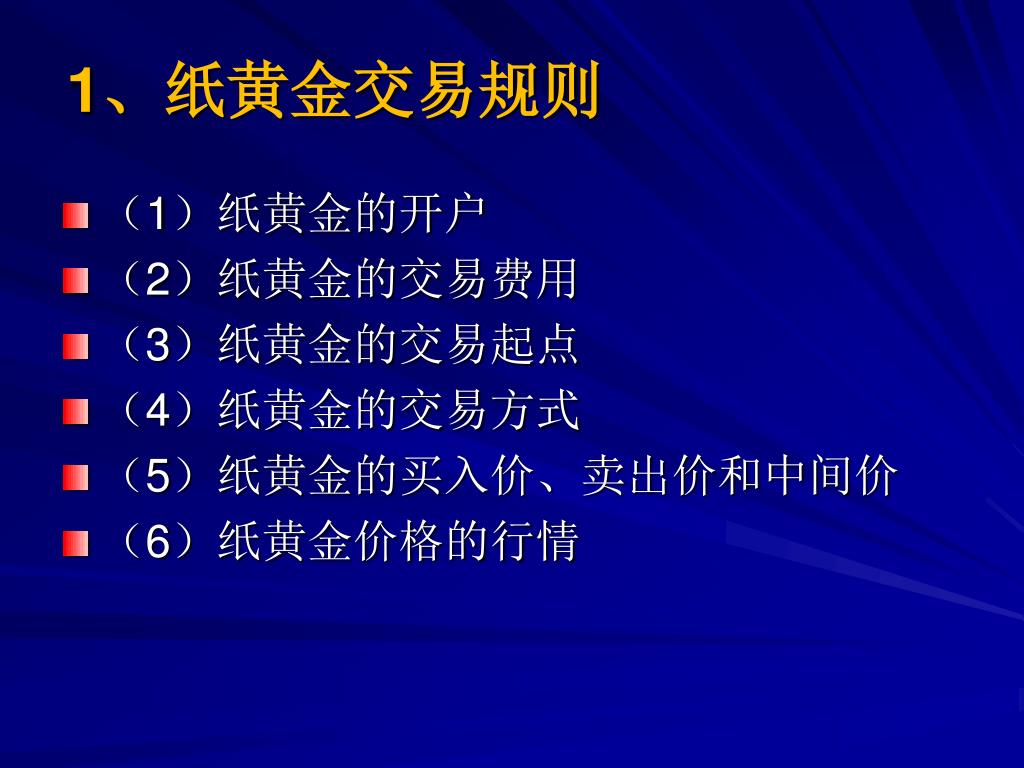 1、纸黄金交易规则

（1）纸黄金的开户
（2）纸黄金的交易费用
（3）纸黄金的交易起点
（4）纸黄金的交易方式
（5）纸黄金的买入价、卖出价和中间价
（6）纸黄金价格的行情